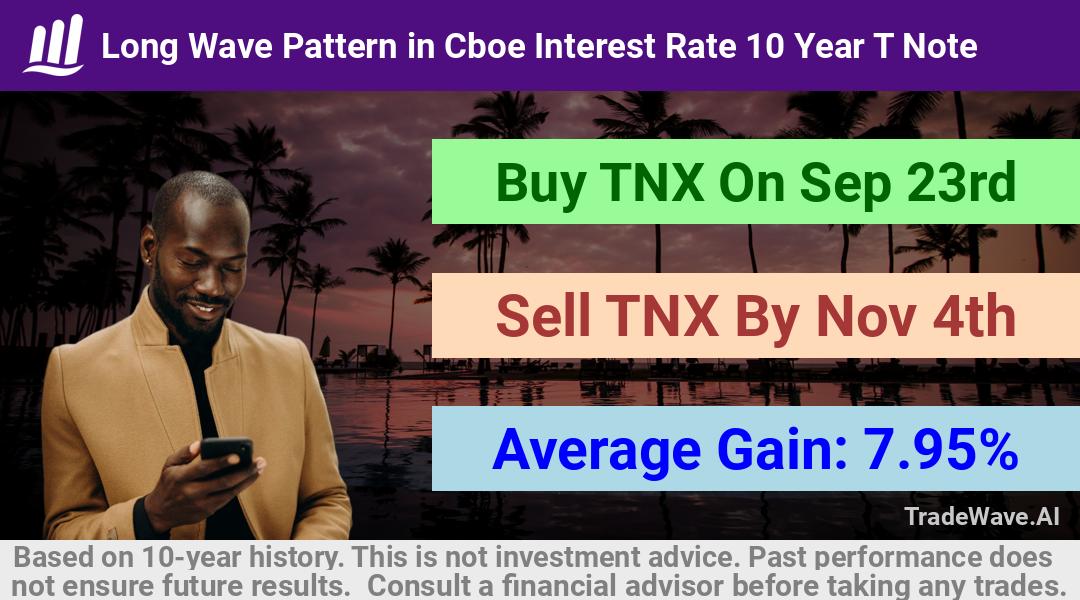 Long Wave Pattern in Cboe Interest Rate 10 Year T Note

Buy TNX On Sep 23rd

Sell TNX By Nov 4th

Average Gain: 7.95%

TradeWave.AI

Based on 10-year history. This is not investment advice. Past performance does not ensure future results. Consult a financial advisor before taking any trades.